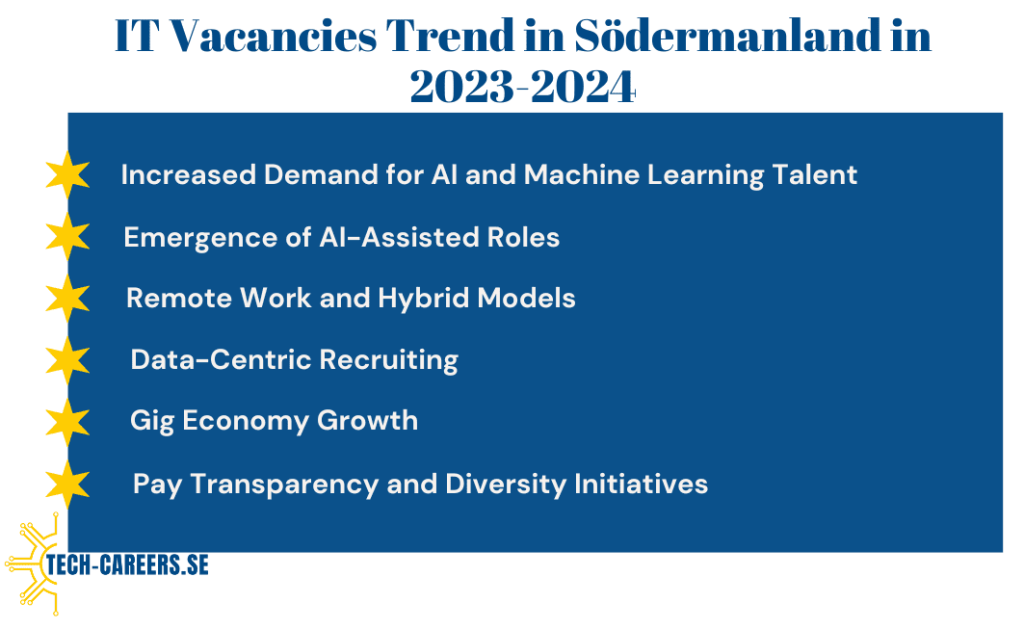 IT Vacancies Trend in Södermanland in 2023-2024

Increased Demand for AI and Machine Learning Talent

Emergence of AI-Assisted Roles

Remote Work and Hybrid Models

Data-Centric Recruiting

Gig Economy Growth

Pay Transparency and Diversity Initiatives

TECH-CAREERS.SE